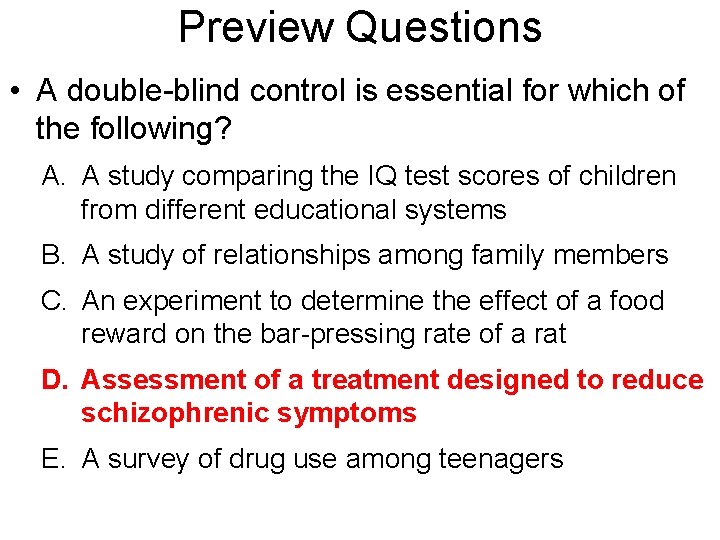 Preview Questions

• A double-blind control is essential for which of the following?

A. A study comparing the IQ test scores of children from different educational systems

B. A study of relationships among family members

C. An experiment to determine the effect of a food reward on the bar-pressing rate of a rat

D. Assessment of a treatment designed to reduce schizophrenic symptoms

E. A survey of drug use among teenagers